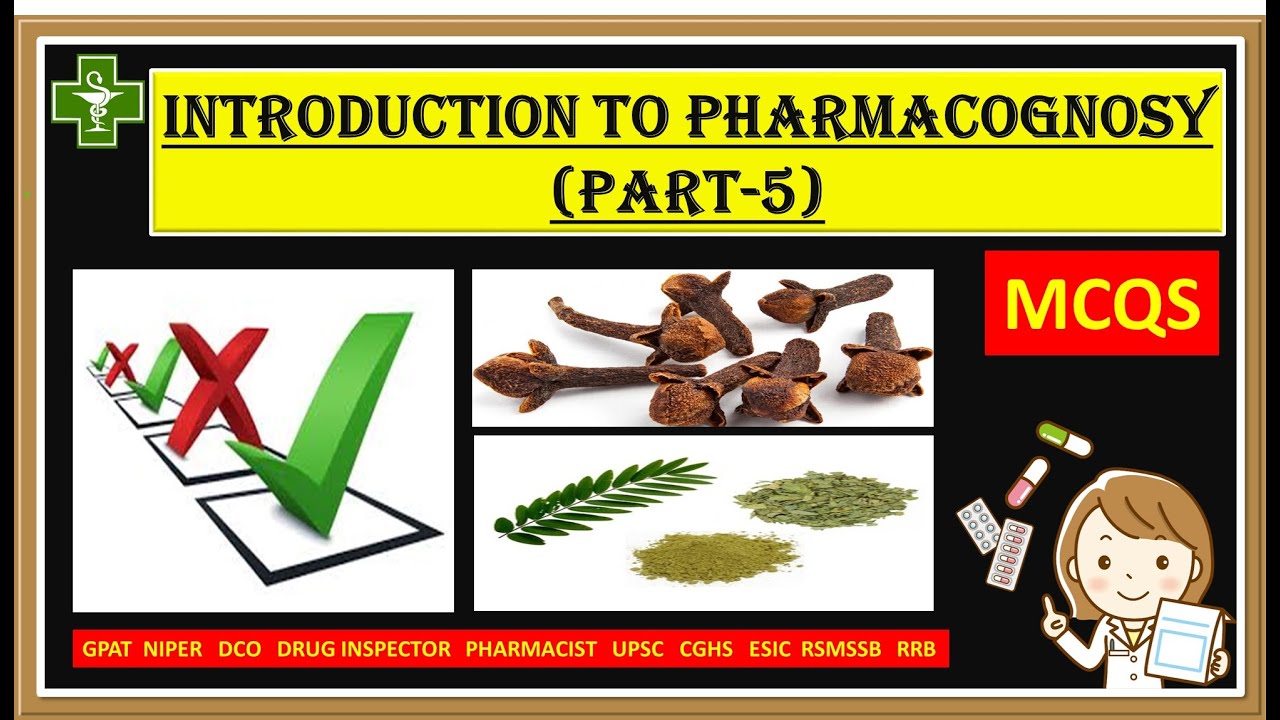 INTRODUCTION TO PHARMACOGNOSY
(PART-5)

MCQS

GPAT NIPER DCO DRUG INSPECTOR PHARMACIST UPSC CGHS ESIC RSMSSB RRB